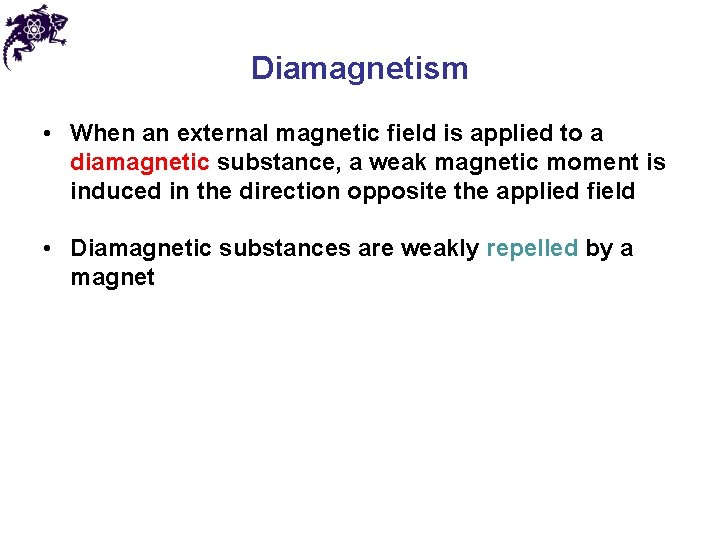 Diamagnetism

• When an external magnetic field is applied to a diamagnetic substance, a weak magnetic moment is induced in the direction opposite the applied field

• Diamagnetic substances are weakly repelled by a magnet